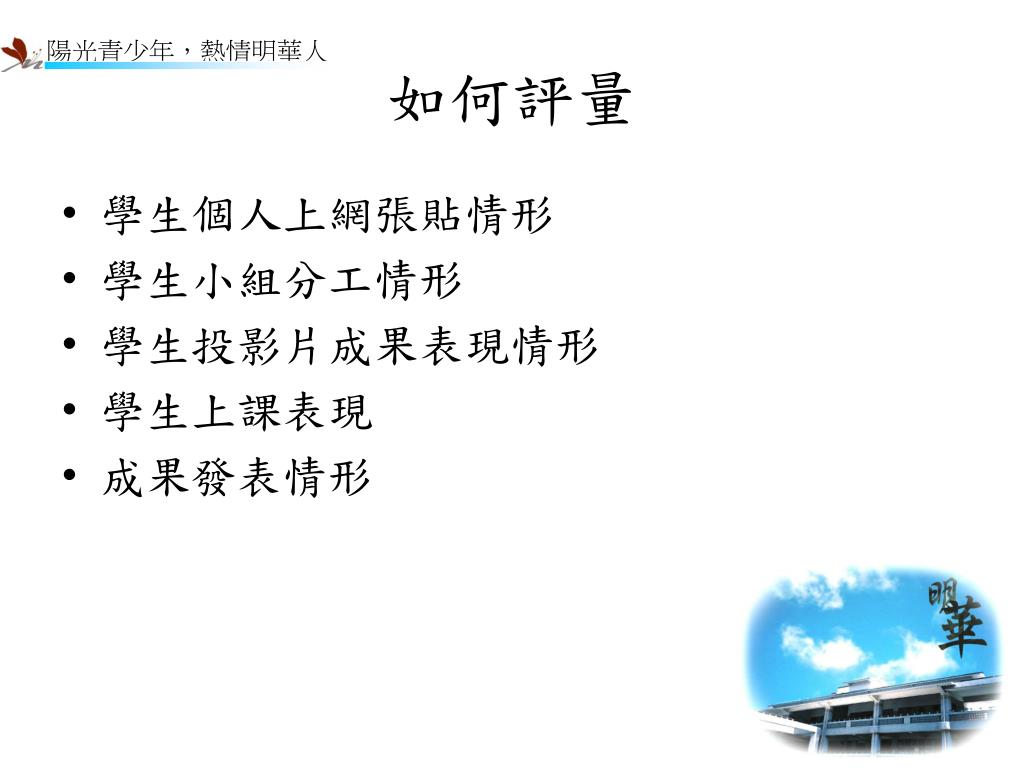 陽光青少年，熱情明華人

如何評量

• 學生個人上網張貼情形
• 學生小組分工情形
• 學生投影片成果表現情形
• 學生上課表現
• 成果發表情形

明華